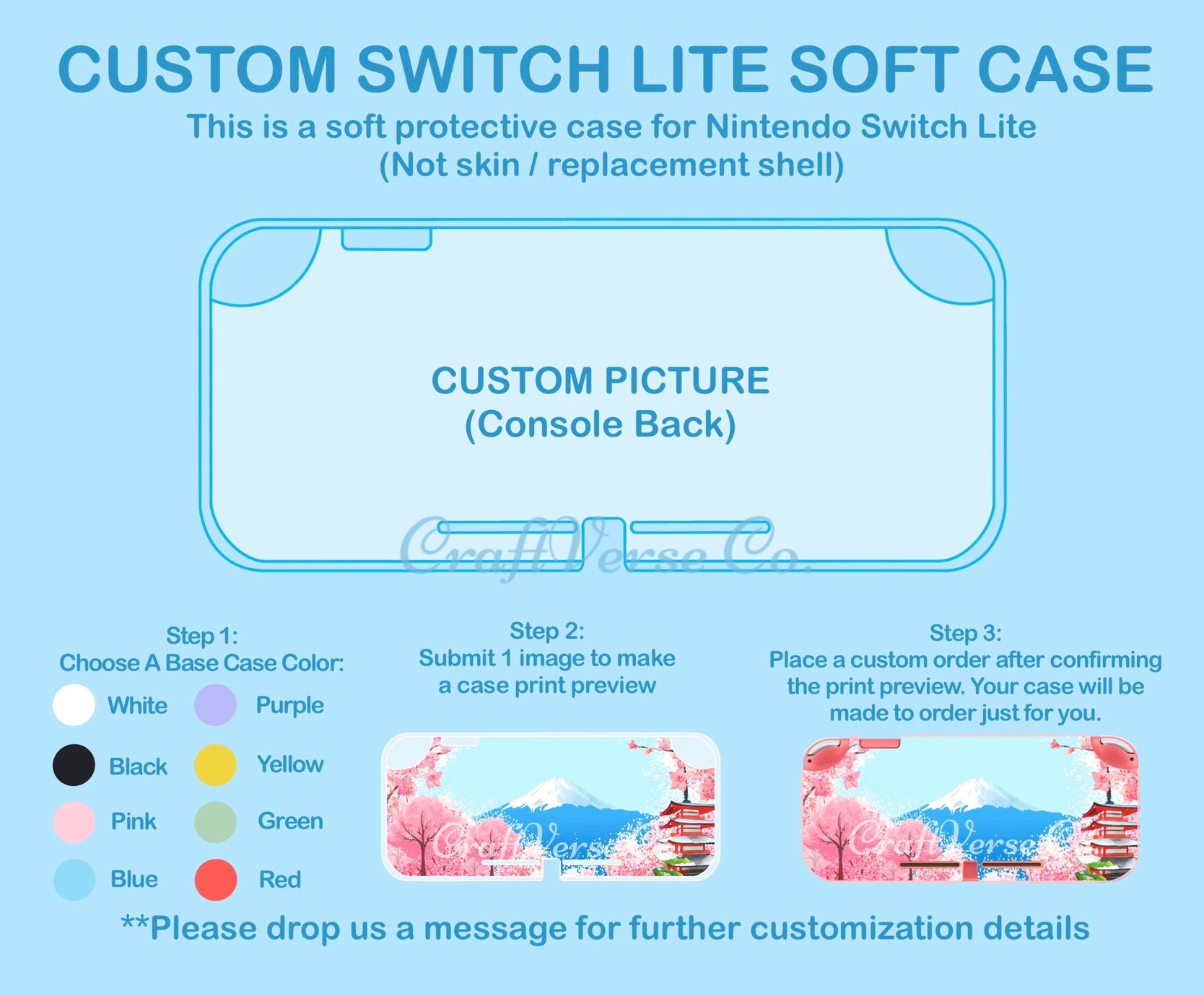 CUSTOM SWITCH LITE SOFT CASE

This is a soft protective case for Nintendo Switch Lite (Not skin / replacement shell)

CUSTOM PICTURE
(Console Back)

CraftVerse Co.

Step 1:
Choose A Base Case Color:

White
Purple
Black
Yellow
Pink
Green
Blue
Red

Step 2:
Submit 1 image to make a case print preview

CraftVerse

Step 3:
Place a custom order after confirming the print preview. Your case will be made to order just for you.

CraftVerse

**Please drop us a message for further customization details